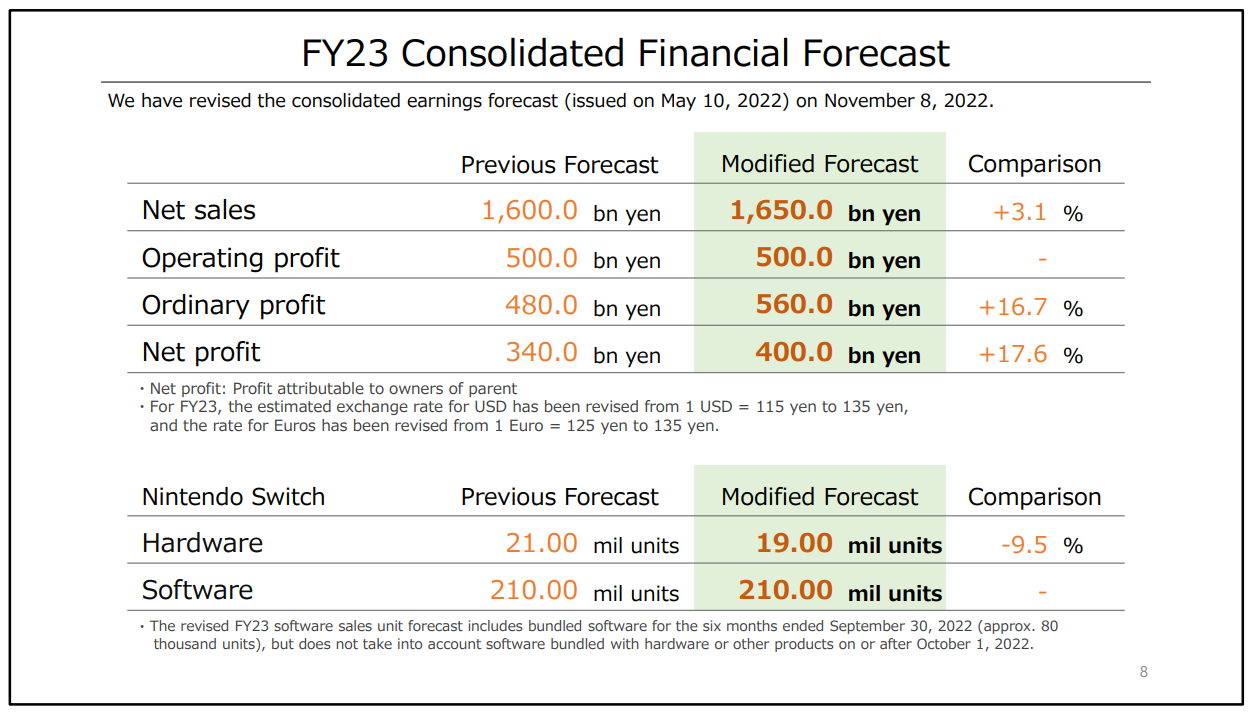 FY23 Consolidated Financial Forecast

We have revised the consolidated earnings forecast (issued on May 10, 2022) on November 8, 2022.

| | Previous Forecast | Modified Forecast | Comparison |
|---|---|---|---|
| Net sales | 1,600.0 bn yen | 1,650.0 bn yen | +3.1 % |
| Operating profit | 500.0 bn yen | 500.0 bn yen | - |
| Ordinary profit | 480.0 bn yen | 560.0 bn yen | +16.7 % |
| Net profit | 340.0 bn yen | 400.0 bn yen | +17.6 % |

・Net profit: Profit attributable to owners of parent
・For FY23, the estimated exchange rate for USD has been revised from 1 USD = 115 yen to 135 yen, and the rate for Euros has been revised from 1 Euro = 125 yen to 135 yen.

| Nintendo Switch | Previous Forecast | Modified Forecast | Comparison |
|---|---|---|---|
| Hardware | 21.00 mil units | 19.00 mil units | -9.5 % |
| Software | 210.00 mil units | 210.00 mil units | - |

・The revised FY23 software sales unit forecast includes bundled software for the six months ended September 30, 2022 (approx. 80 thousand units), but does not take into account software bundled with hardware or other products on or after October 1, 2022.

8